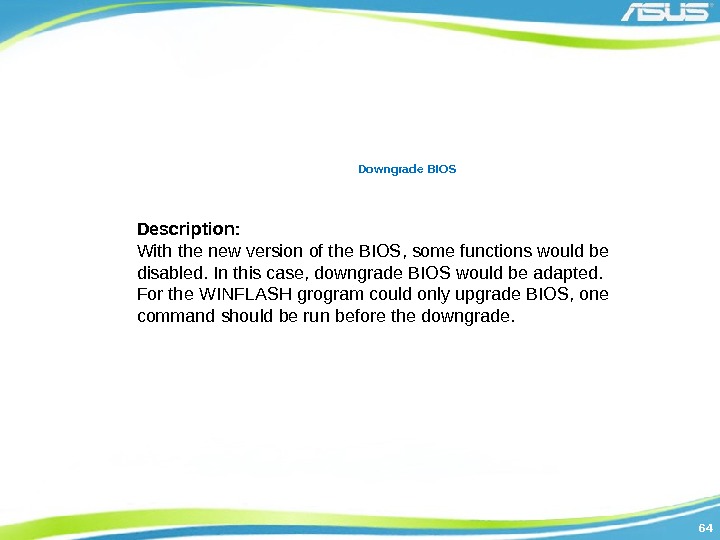 ASUS

Downgrade BIOS

Description:
With the new version of the BIOS, some functions would be disabled. In this case, downgrade BIOS would be adapted. For the WINFLASH grogram could only upgrade BIOS, one command should be run before the downgrade.

64